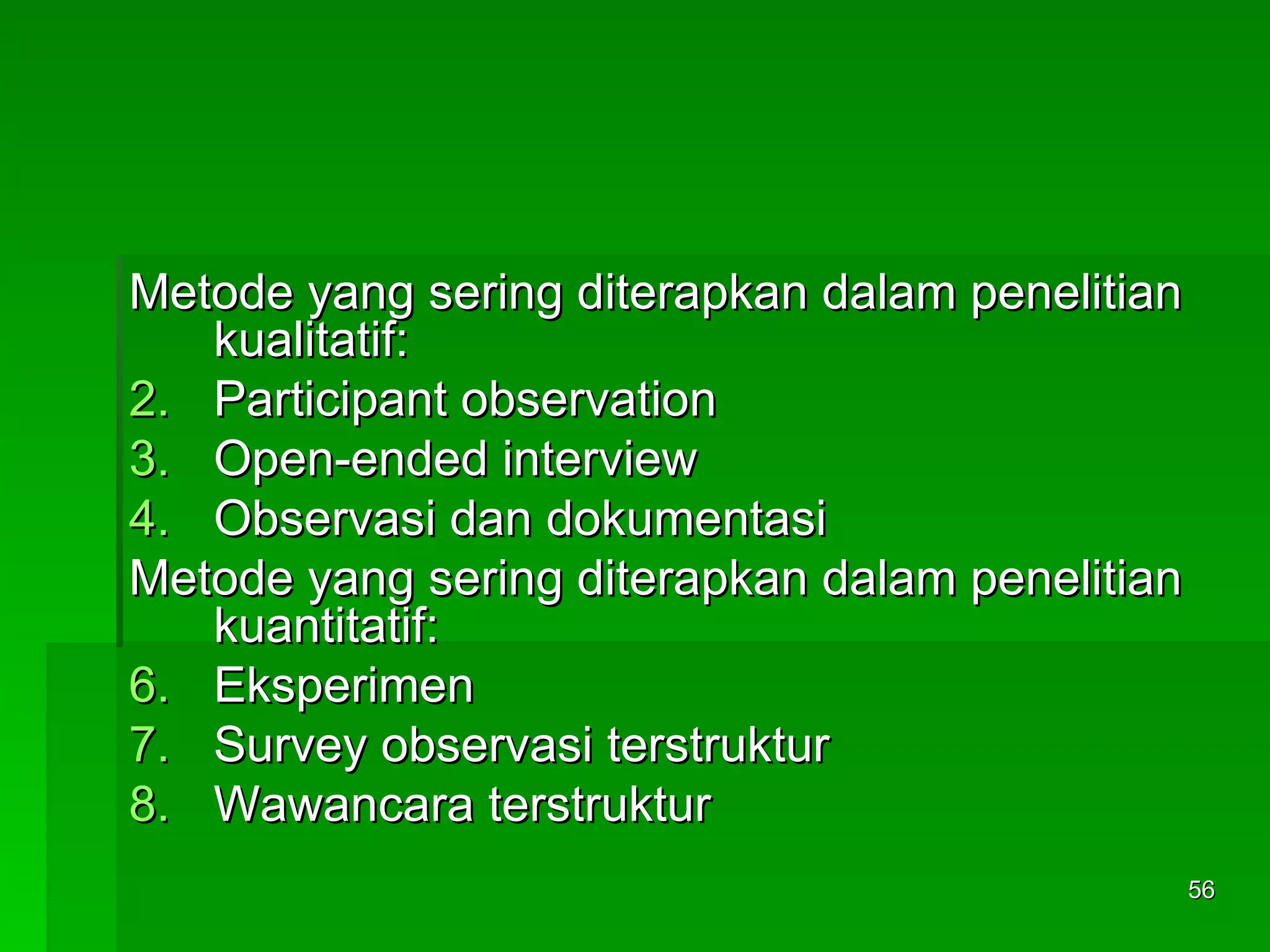 Metode yang sering diterapkan dalam penelitian kualitatif:
2. Participant observation
3. Open-ended interview
4. Observasi dan dokumentasi

Metode yang sering diterapkan dalam penelitian kuantitatif:
6. Eksperimen
7. Survey observasi terstruktur
8. Wawancara terstruktur

56